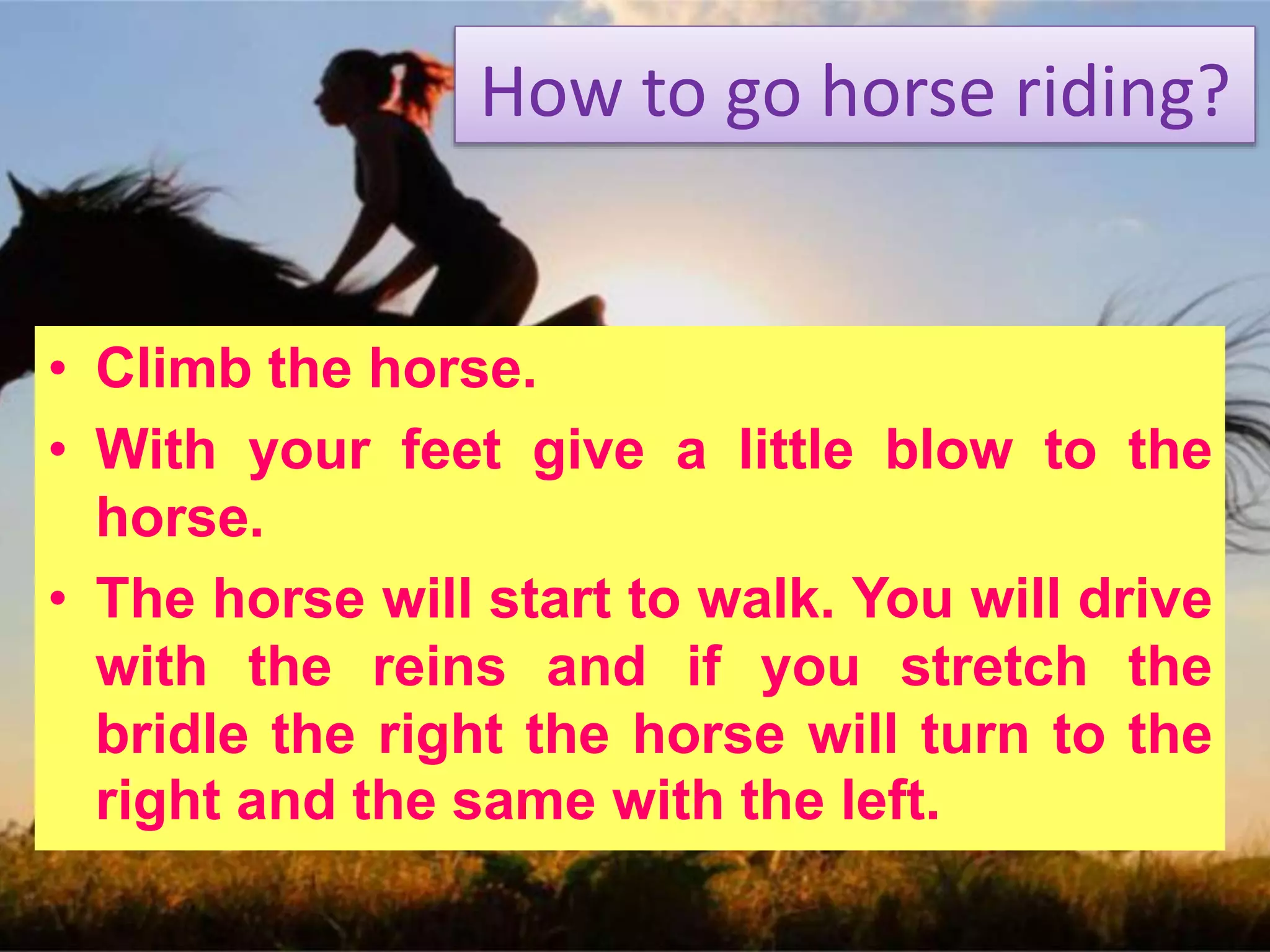 How to go horse riding?

• Climb the horse.

• With your feet give a little blow to the horse.

• The horse will start to walk. You will drive with the reins and if you stretch the bridle the right the horse will turn to the right and the same with the left.